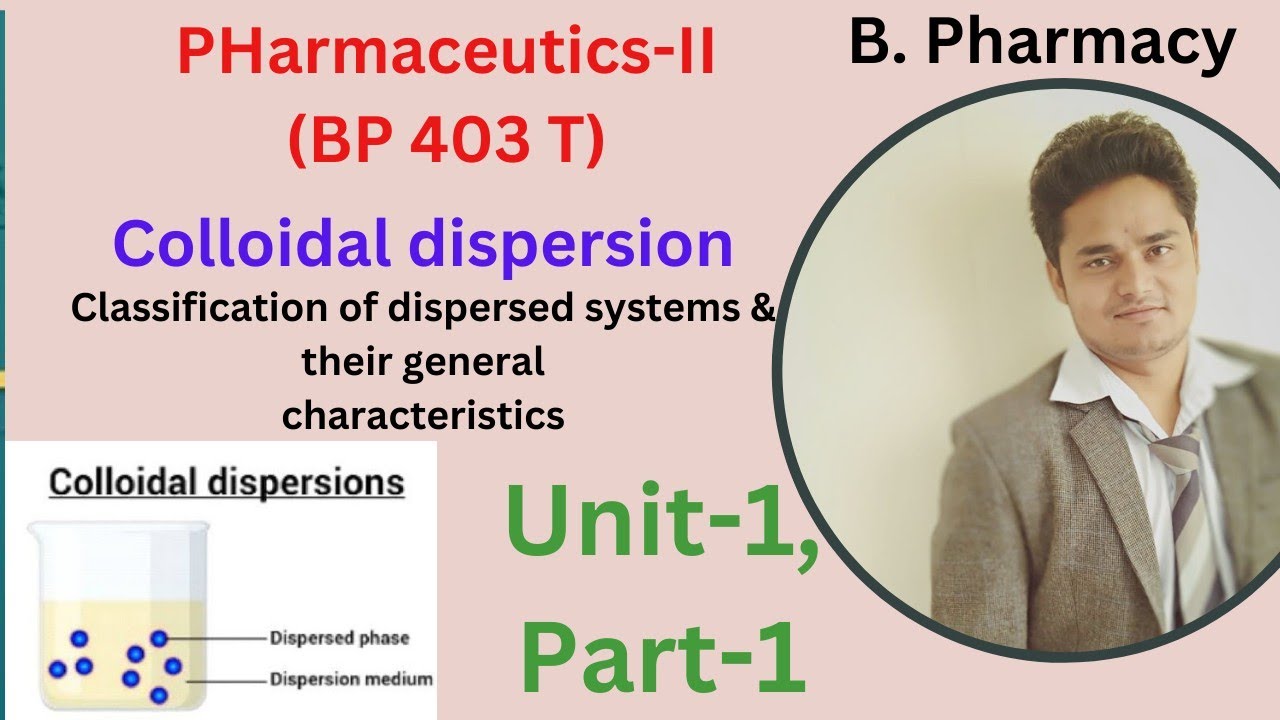 PHarmaceutics-II
(BP 403 T)

B. Pharmacy

Colloidal dispersion

Classification of dispersed systems & their general characteristics

Colloidal dispersions

Dispersed phase

Dispersion medium

Unit-1,
Part-1